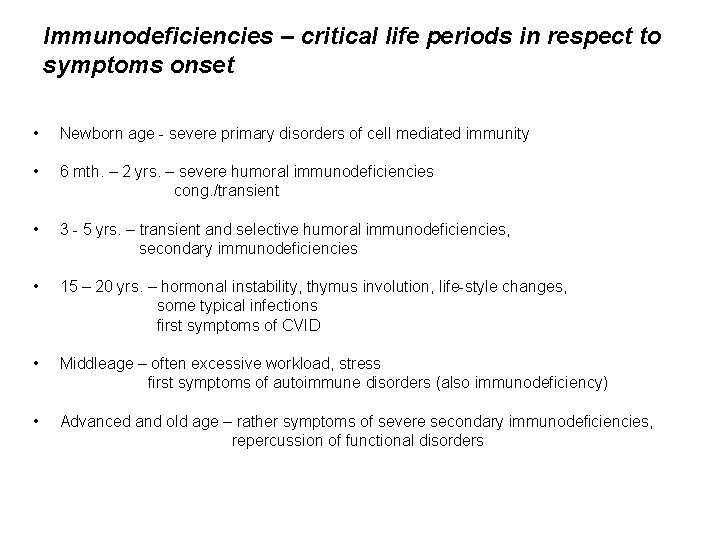 Immunodeficiencies – critical life periods in respect to symptoms onset

• Newborn age - severe primary disorders of cell mediated immunity

• 6 mth. – 2 yrs. – severe humoral immunodeficiencies
cong./transient

• 3 - 5 yrs. – transient and selective humoral immunodeficiencies,
secondary immunodeficiencies

• 15 – 20 yrs. – hormonal instability, thymus involution, life-style changes,
some typical infections
first symptoms of CVID

• Middleage – often excessive workload, stress
first symptoms of autoimmune disorders (also immunodeficiency)

• Advanced and old age – rather symptoms of severe secondary immunodeficiencies,
repercussion of functional disorders